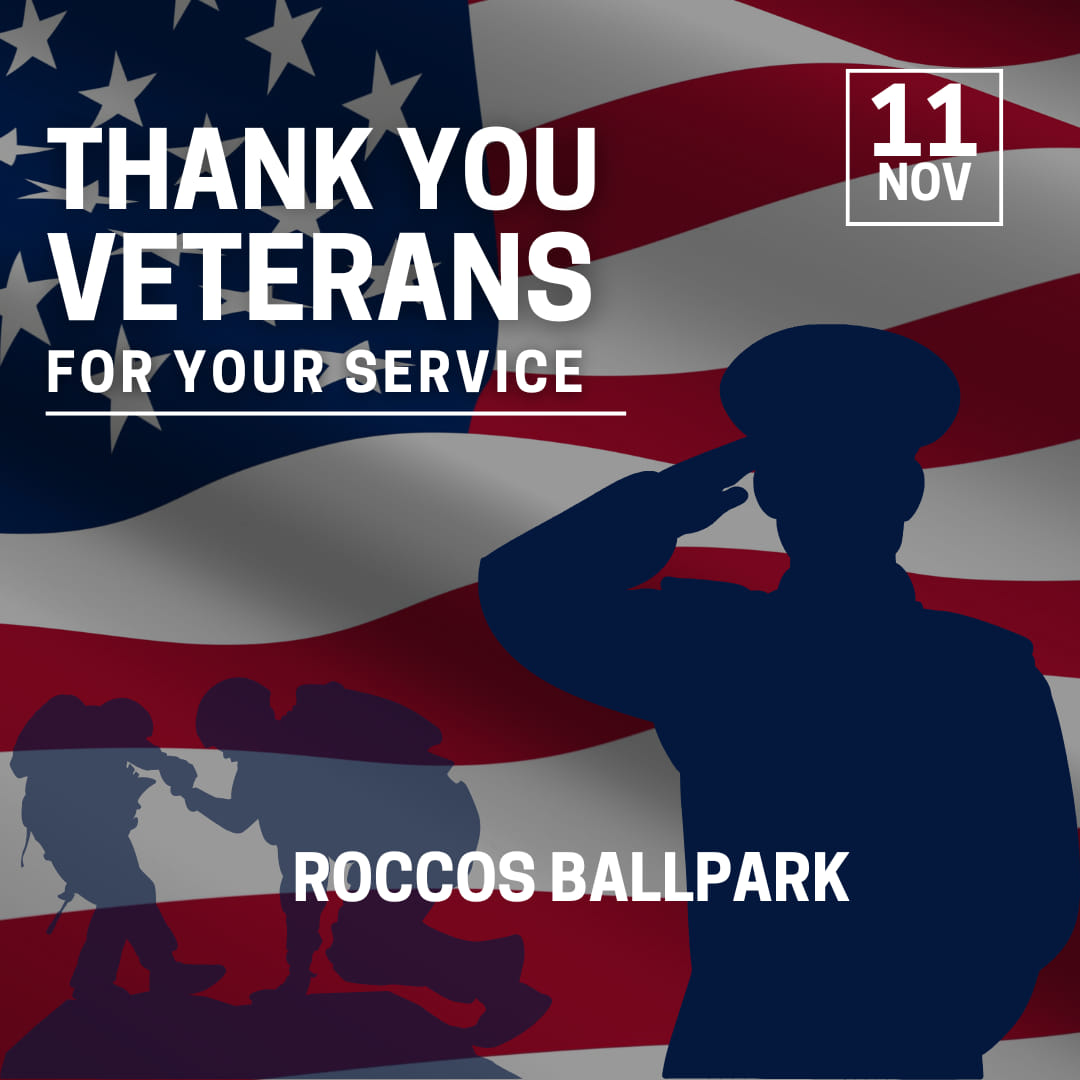 THANK YOU VETERANS
FOR YOUR SERVICE

11
NOV

ROCCOS BALLPARK